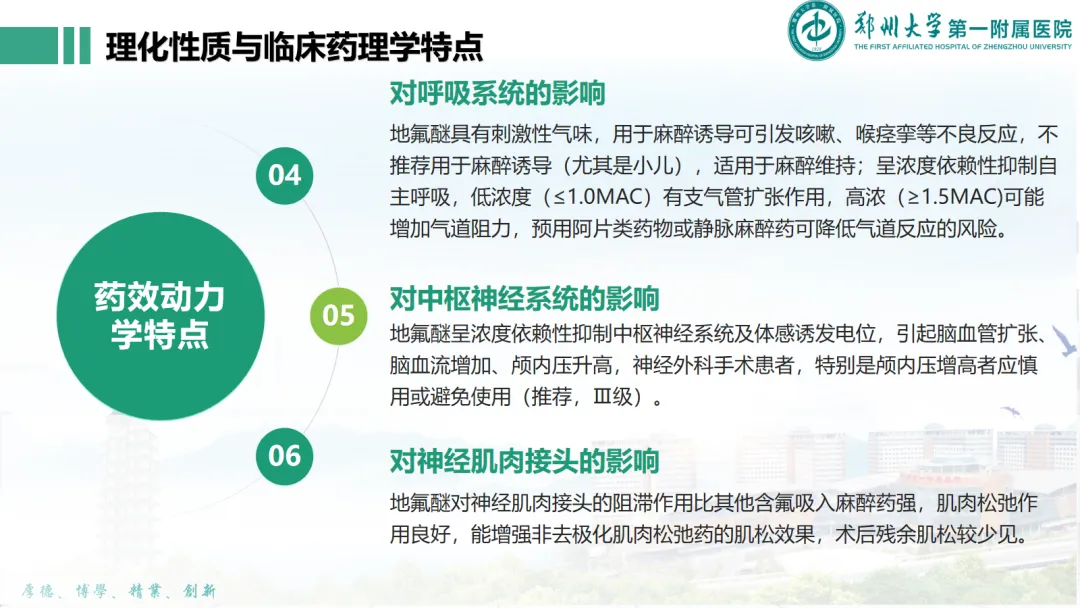 理化性质与临床药理学特点

郑州大学第一附属医院
THE FIRST AFFILIATED HOSPITAL OF ZHENGZHOU UNIVERSITY

药效动力学特点

04
对呼吸系统的影响
地氟醚具有刺激性气味，用于麻醉诱导可引发咳嗽、喉痉挛等不良反应，不推荐用于麻醉诱导（尤其是小儿），适用于麻醉维持；呈浓度依赖性抑制自主呼吸，低浓度（≤1.0MAC）有支气管扩张作用，高浓（≥1.5MAC)可能增加气道阻力，预用阿片类药物或静脉麻醉药可降低气道反应的风险。

05
对中枢神经系统的影响
地氟醚呈浓度依赖性抑制中枢神经系统及体感诱发电位，引起脑血管扩张、脑血流增加、颅内压升高，神经外科手术患者，特别是颅内压增高者应慎用或避免使用（推荐，Ⅲ级）。

06
对神经肌肉接头的影响
地氟醚对神经肌肉接头的阻滞作用比其他含氟吸入麻醉药强，肌肉松弛作用良好，能增强非去极化肌肉松弛药的肌松效果，术后残余肌松较少见。

厚德、博學、精業、創新